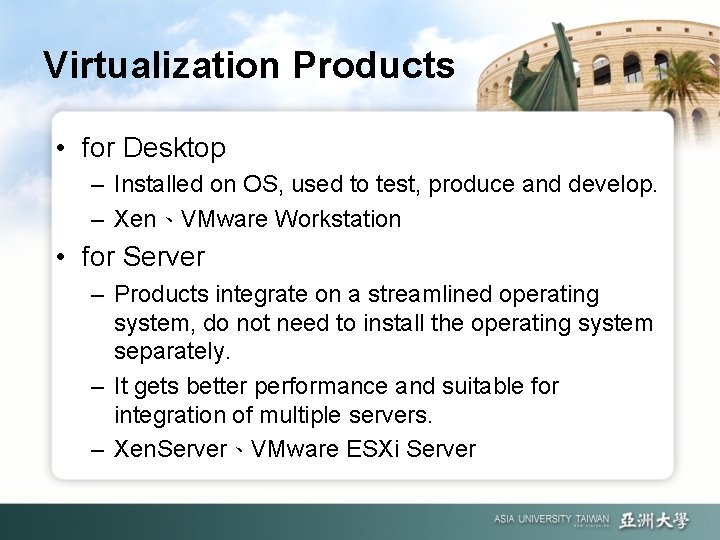 Virtualization Products

• for Desktop
– Installed on OS, used to test, produce and develop.
– Xen、VMware Workstation

• for Server
– Products integrate on a streamlined operating system, do not need to install the operating system separately.
– It gets better performance and suitable for integration of multiple servers.
– XenServer、VMware ESXi Server

ASIA UNIVERSITY TAIWAN 亞洲大學